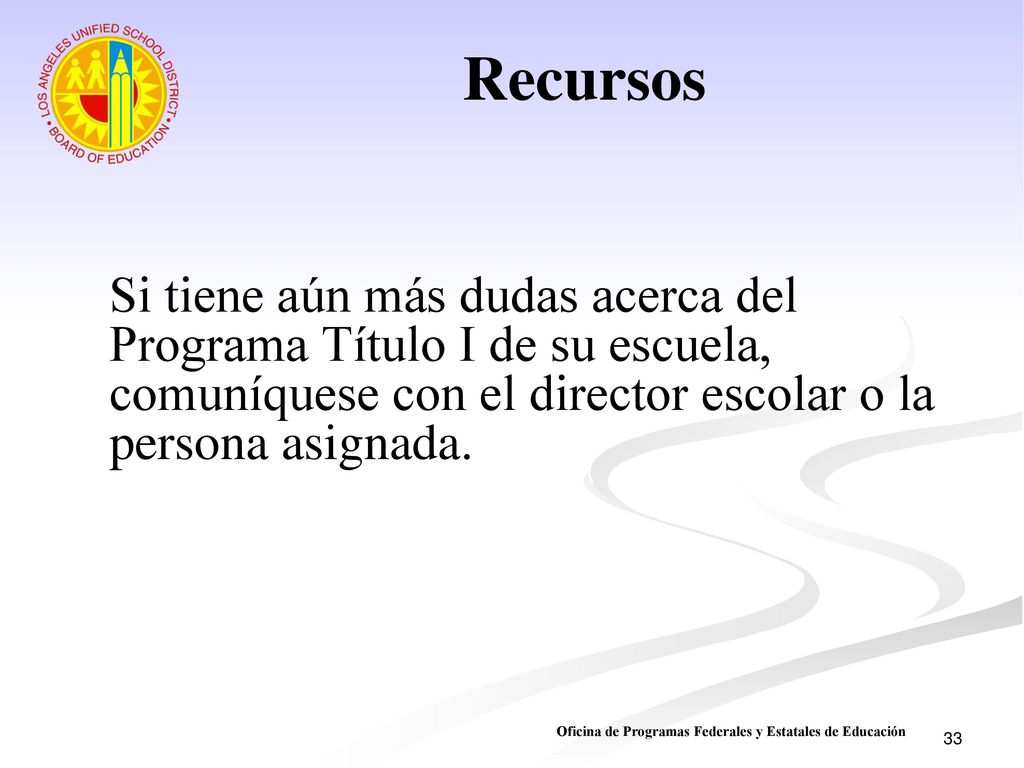 LOS ANGELES UNIFIED SCHOOL DISTRICT • BOARD OF EDUCATION •

Recursos

Si tiene aún más dudas acerca del Programa Título I de su escuela, comuníquese con el director escolar o la persona asignada.

Oficina de Programas Federales y Estatales de Educación

33